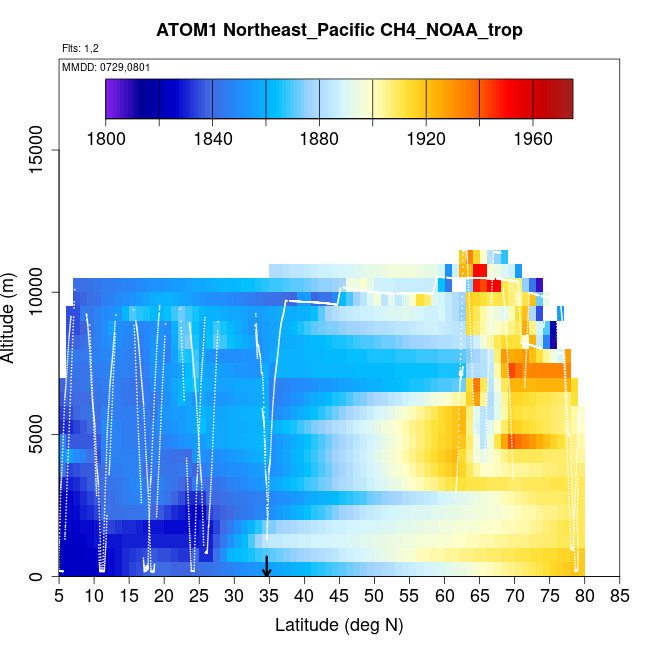 ATOM1 Northeast_Pacific CH4_NOAA_trop

Flts: 1,2

MMDD: 0729,0801

1800 1840 1880 1920 1960

Altitude (m)

15000
10000
5000
0

5 10 15 20 25 30 35 40 45 50 55 60 65 70 75 80 85

Latitude (deg N)